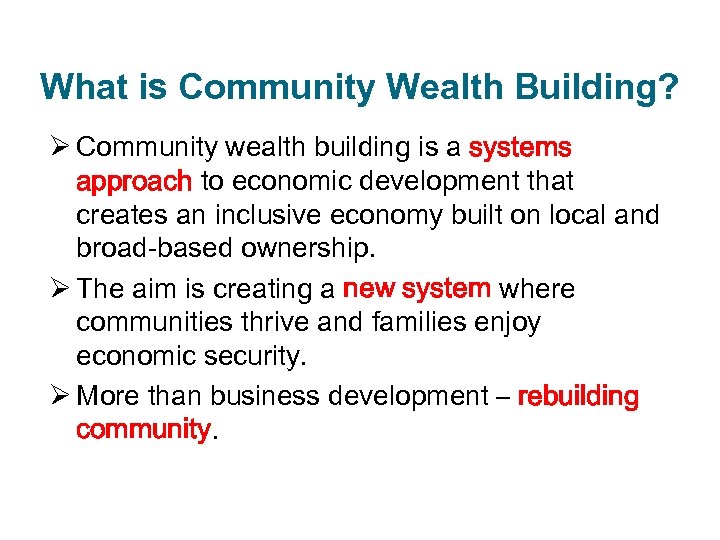 What is Community Wealth Building?

➢ Community wealth building is a systems approach to economic development that creates an inclusive economy built on local and broad-based ownership.

➢ The aim is creating a new system where communities thrive and families enjoy economic security.

➢ More than business development – rebuilding community.